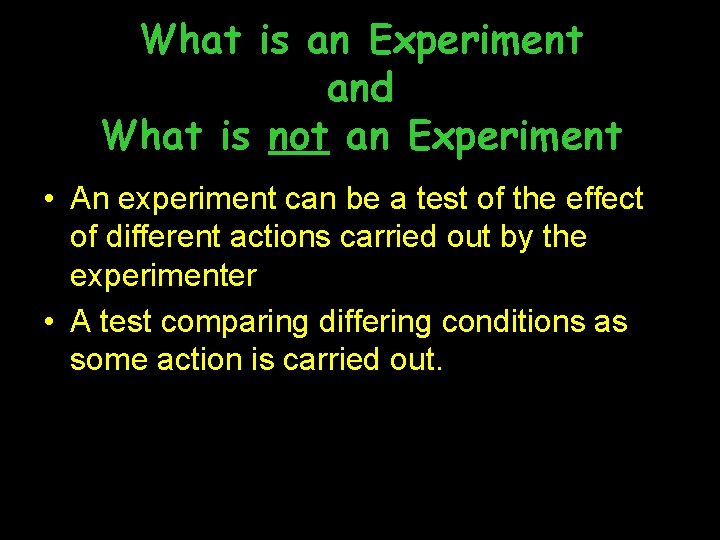 What is an Experiment
and
What is not an Experiment

• An experiment can be a test of the effect of different actions carried out by the experimenter
• A test comparing differing conditions as some action is carried out.